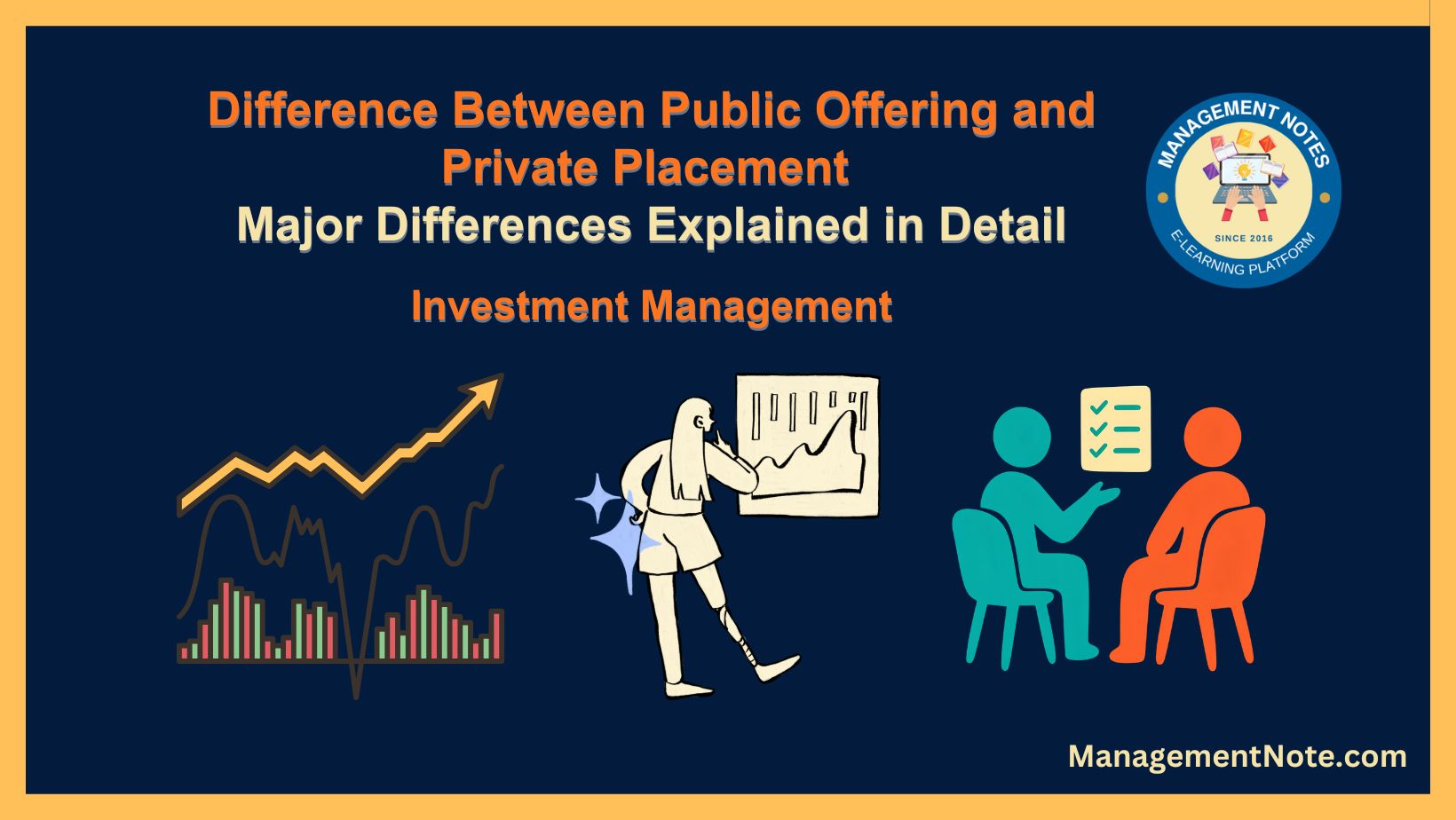 Difference Between Public Offering and Private Placement

Major Differences Explained in Detail

MANAGEMENT NOTES
SINCE 2016
E-LEARNING PLATFORM

Investment Management

ManagementNote.com